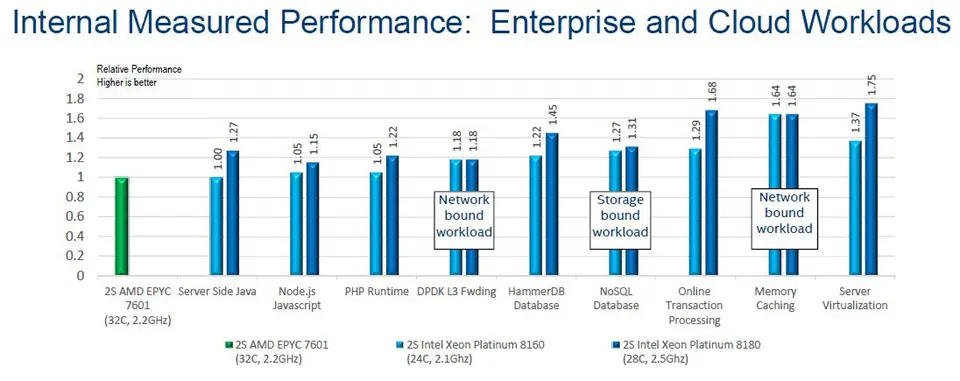 Internal Measured Performance: Enterprise and Cloud Workloads

Relative Performance
Higher is better

2
1.8
1.6
1.4
1.2
1
0.8
0.6
0.4
0.2
0

1.00
1.27
1.05
1.15
1.05
1.22
1.18
1.18
1.22
1.45
1.27
1.31
1.29
1.68
1.64
1.64
1.37
1.75

Network bound workload

Storage bound workload

Network bound workload

2S AMD EPYC 7601 (32C, 2.2GHz)
Server Side Java
Node.js Javascript
PHP Runtime
DPDK L3 Fwding
HammerDB Database
NoSQL Database
Online Transaction Processing
Memory Caching
Server Virtualization

2S AMD EPYC 7601 (32C, 2.2GHz)
2S Intel Xeon Platinum 8160 (24C, 2.1Ghz)
2S Intel Xeon Platinum 8180 (28C, 2.5Ghz)